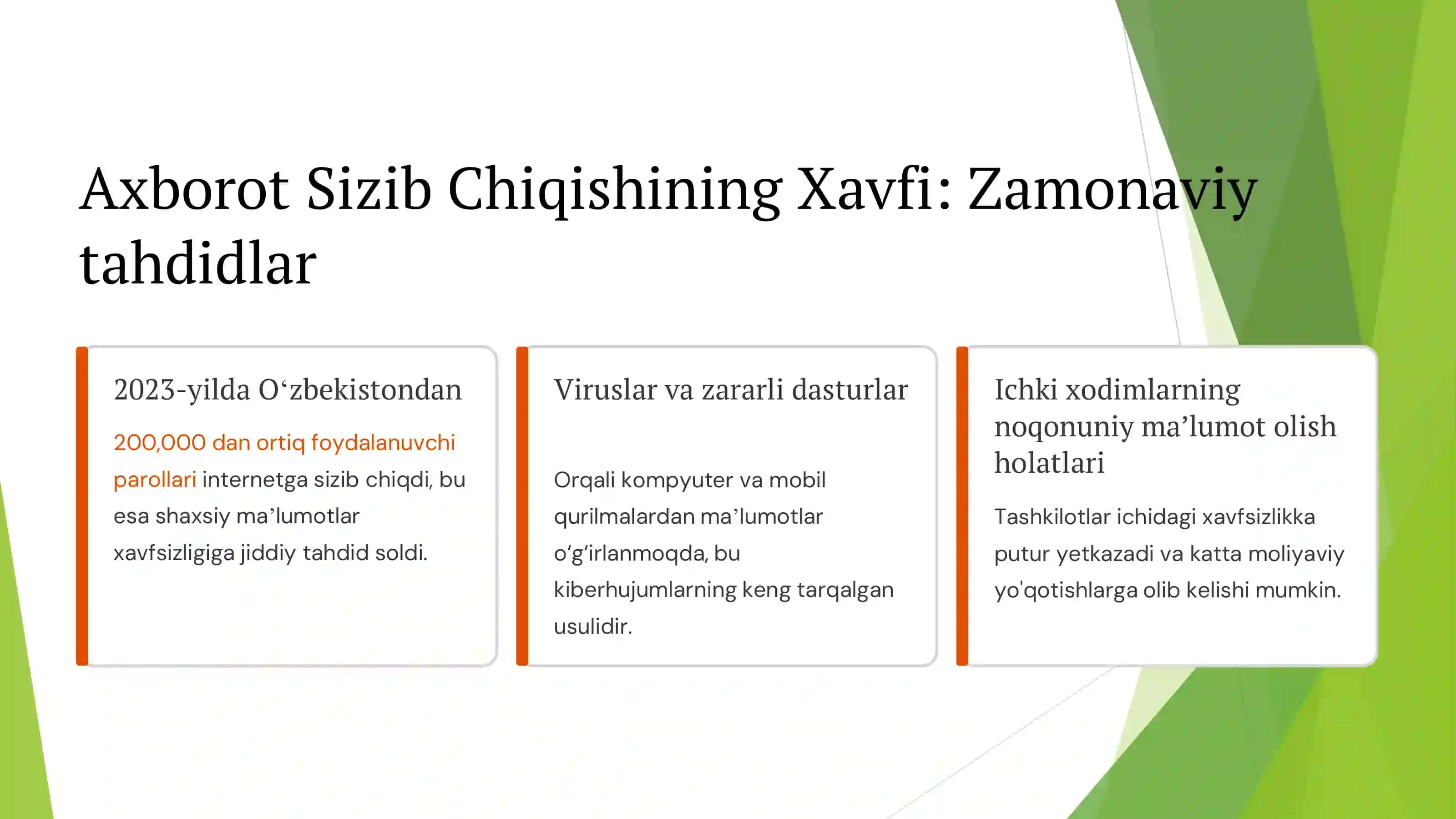 Axborot Sizib Chiqishining Xavfi: Zamonaviy tahdidlar

2023-yilda O‘zbekistondan

200,000 dan ortiq foydalanuvchi parollari internetga sizib chiqdi, bu esa shaxsiy ma’lumotlar xavfsizligiga jiddiy tahdid soldi.

Viruslar va zararli dasturlar

Orqali kompyuter va mobil qurilmalardan ma’lumotlar o‘g‘irlanmoqda, bu kiberhujumlarning keng tarqalgan usulidir.

Ichki xodimlarning noqonuniy ma’lumot olish holatlari

Tashkilotlar ichidagi xavfsizlikka putur yetkazadi va katta moliyaviy yo'qotishlarga olib kelishi mumkin.